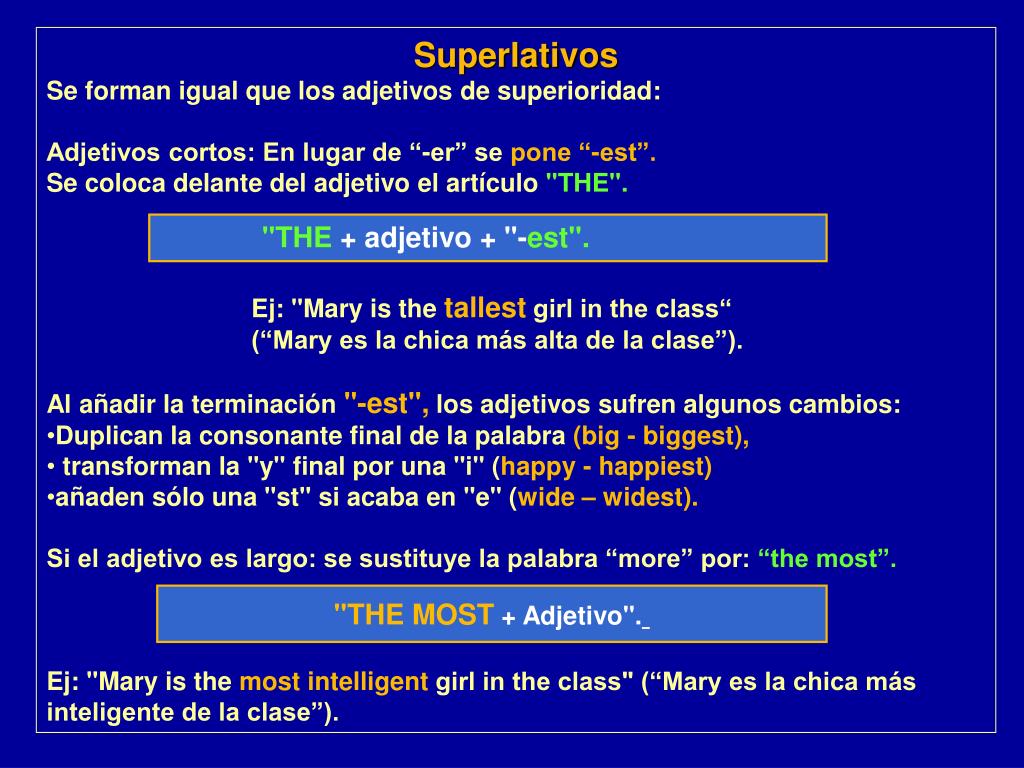 Superlativos
Se forman igual que los adjetivos de superioridad:

Adjetivos cortos: En lugar de “-er” se pone “-est”.
Se coloca delante del adjetivo el artículo "THE".

"THE + adjetivo + "-est".

Ej: "Mary is the tallest girl in the class“
(“Mary es la chica más alta de la clase”).

Al añadir la terminación "-est", los adjetivos sufren algunos cambios:
•Duplican la consonante final de la palabra (big - biggest),
• transforman la "y" final por una "i" (happy - happiest)
•añaden sólo una "st" si acaba en "e" (wide – widest).

Si el adjetivo es largo: se sustituye la palabra “more” por: “the most”.

"THE MOST + Adjetivo".

Ej: "Mary is the most intelligent girl in the class" (“Mary es la chica más inteligente de la clase”).